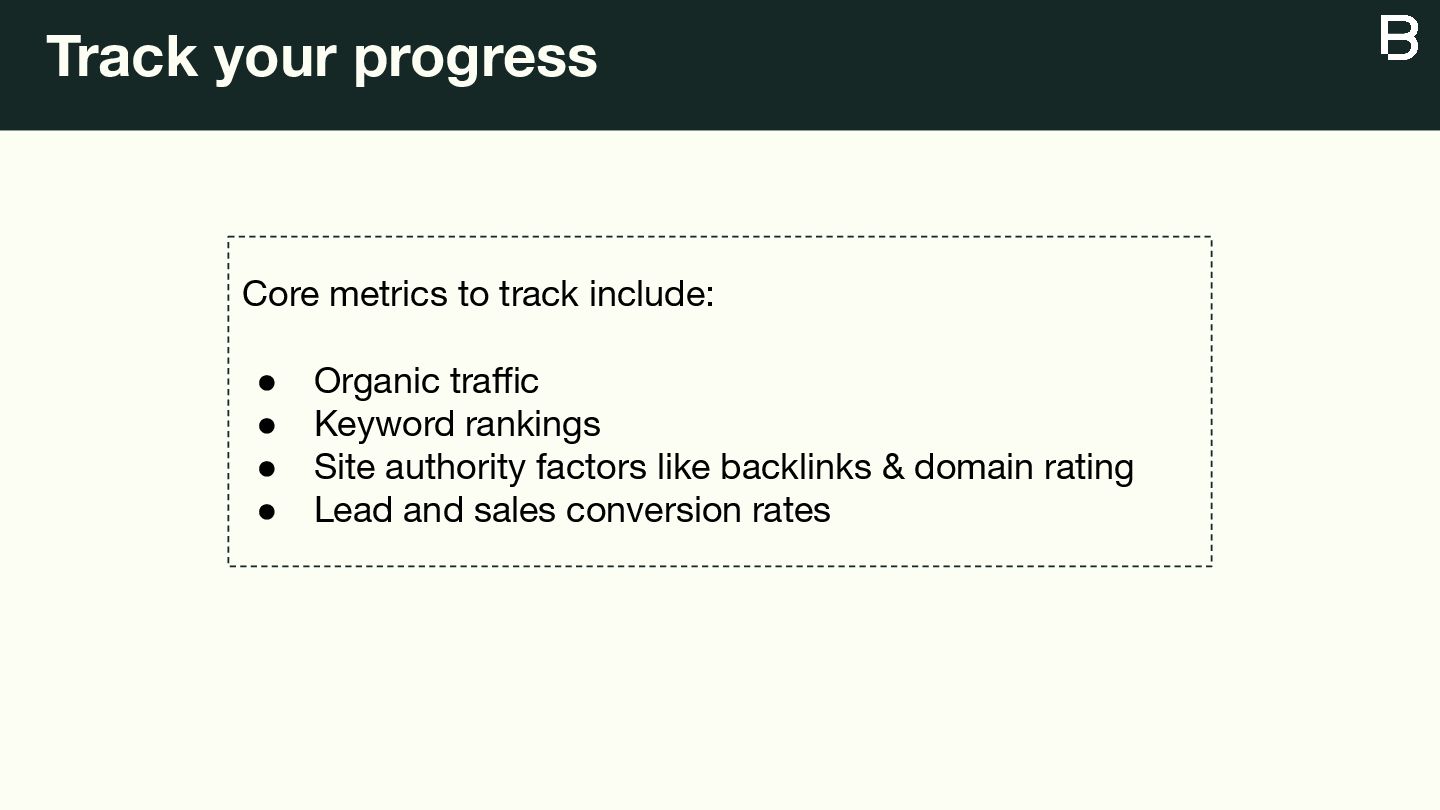 Track your progress

B

Core metrics to track include:

● Organic traffic
● Keyword rankings
● Site authority factors like backlinks & domain rating
● Lead and sales conversion rates